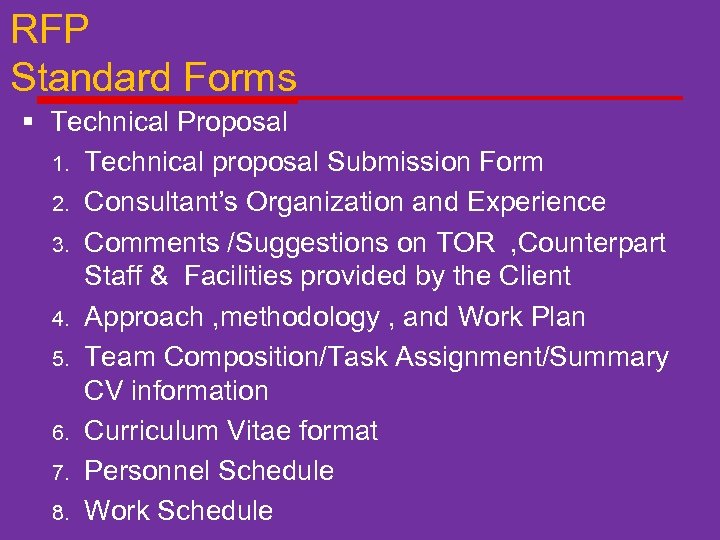 RFP
Standard Forms

▪ Technical Proposal
1. Technical proposal Submission Form
2. Consultant's Organization and Experience
3. Comments /Suggestions on TOR ,Counterpart Staff & Facilities provided by the Client
4. Approach ,methodology , and Work Plan
5. Team Composition/Task Assignment/Summary CV information
6. Curriculum Vitae format
7. Personnel Schedule
8. Work Schedule